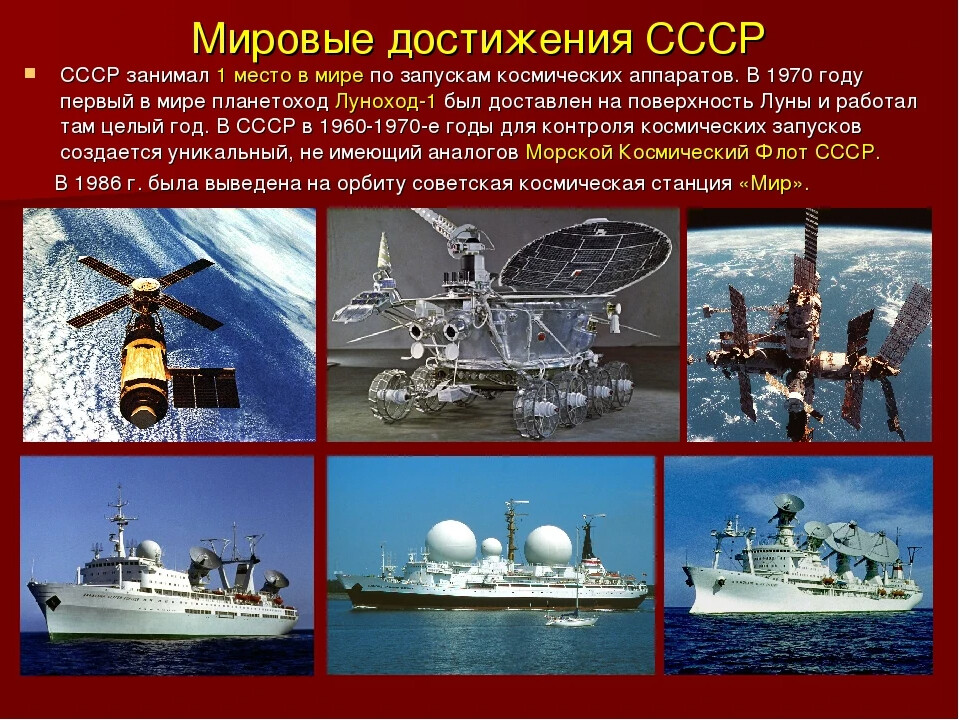 Мировые достижения СССР

СССР занимал 1 место в мире по запускам космических аппаратов. В 1970 году первый в мире планетоход Луноход-1 был доставлен на поверхность Луны и работал там целый год. В СССР в 1960-1970-е годы для контроля космических запусков создается уникальный, не имеющий аналогов Морской Космический Флот СССР.

В 1986 г. была выведена на орбиту советская космическая станция «Мир».